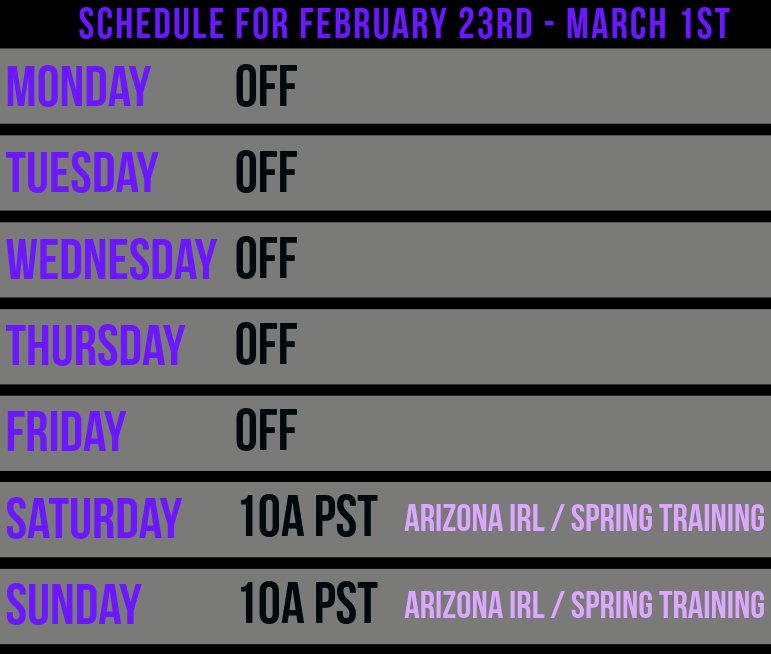 SCHEDULE FOR FEBRUARY 23RD - MARCH 1ST

| | | |
|---|---|---|
| MONDAY | OFF | |
| TUESDAY | OFF | |
| WEDNESDAY | OFF | |
| THURSDAY | OFF | |
| FRIDAY | OFF | |
| SATURDAY | 10A PST | ARIZONA IRL / SPRING TRAINING |
| SUNDAY | 10A PST | ARIZONA IRL / SPRING TRAINING |